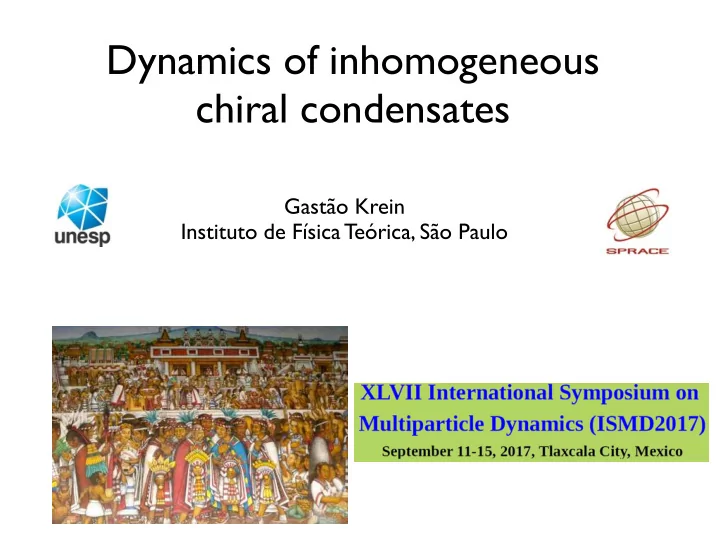 Dynamics of inhomogeneous chiral condensates

unesp

Gastão Krein
Instituto de Física Teórica, São Paulo

SPRACE

XLVII International Symposium on Multiparticle Dynamics (ISMD2017)
September 11-15, 2017, Tlaxcala City, Mexico